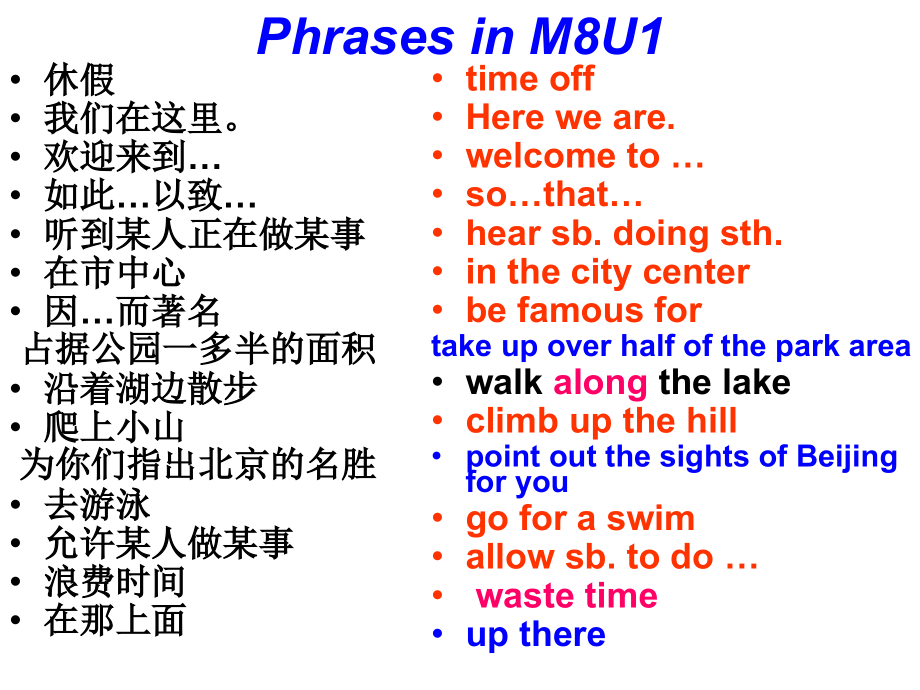 Phrases in M8U1

• 休假
• 我们在这里。
• 欢迎来到…
• 如此…以致…
• 听到某人正在做某事
• 在市中心
• 因…而著名
占据公园一多半的面积
• 沿着湖边散步
• 爬上小山
为你们指出北京的名胜
• 去游泳
• 允许某人做某事
• 浪费时间
• 在那上面

• time off
• Here we are.
• welcome to …
• so…that…
• hear sb. doing sth.
• in the city center
• be famous for
take up over half of the park area
• walk along the lake
• climb up the hill
• point out the sights of Beijing for you
• go for a swim
• allow sb. to do …
• waste time
• up there